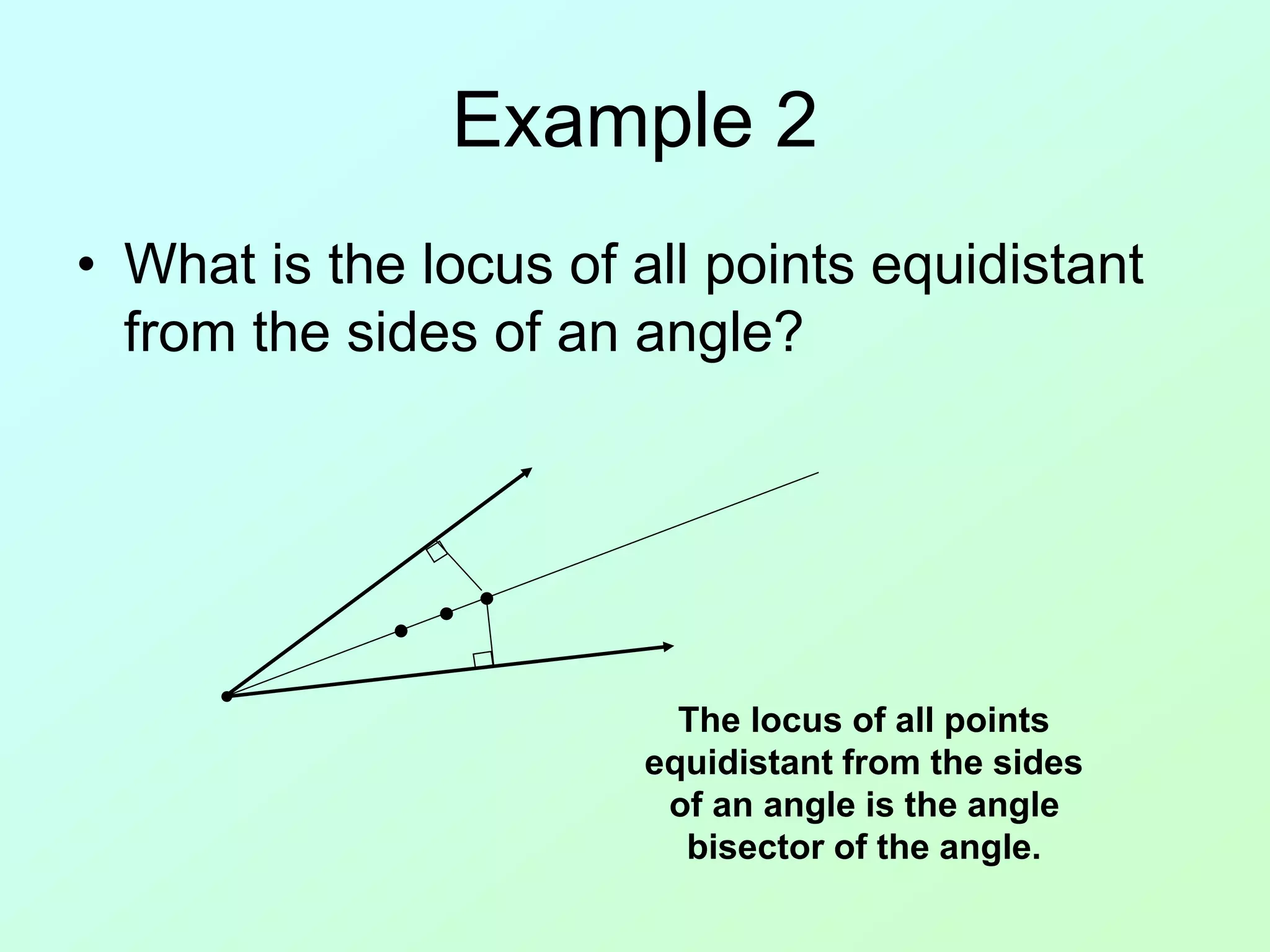 Example 2

• What is the locus of all points equidistant from the sides of an angle?

The locus of all points equidistant from the sides of an angle is the angle bisector of the angle.